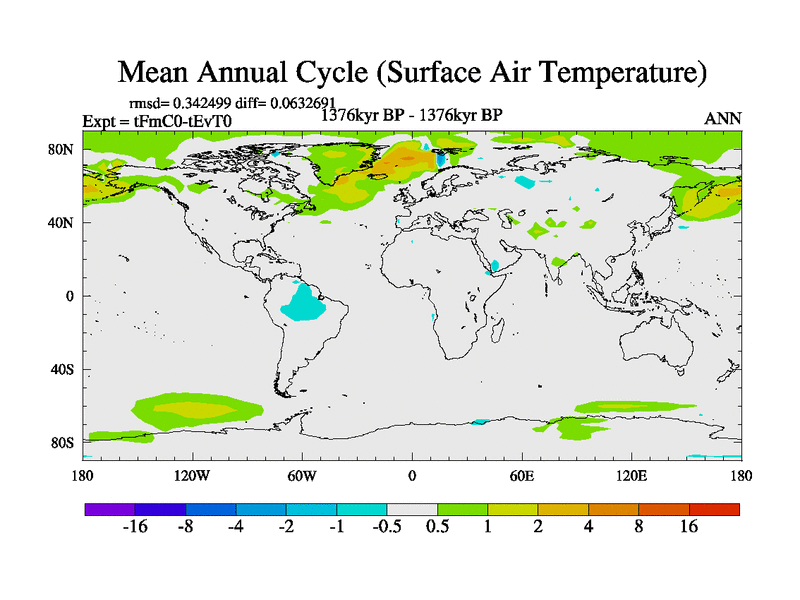 Mean Annual Cycle (Surface Air Temperature)

rmsd= 0.342499 diff= 0.0632691

Expt = tFmC0-tEvT0

1376kyr BP - 1376kyr BP

ANN

80N
40N
0
40S
80S

180
120W
60W
0
60E
120E
180

-16
-8
-4
-2
-1
-0.5
0.5
1
2
4
8
16